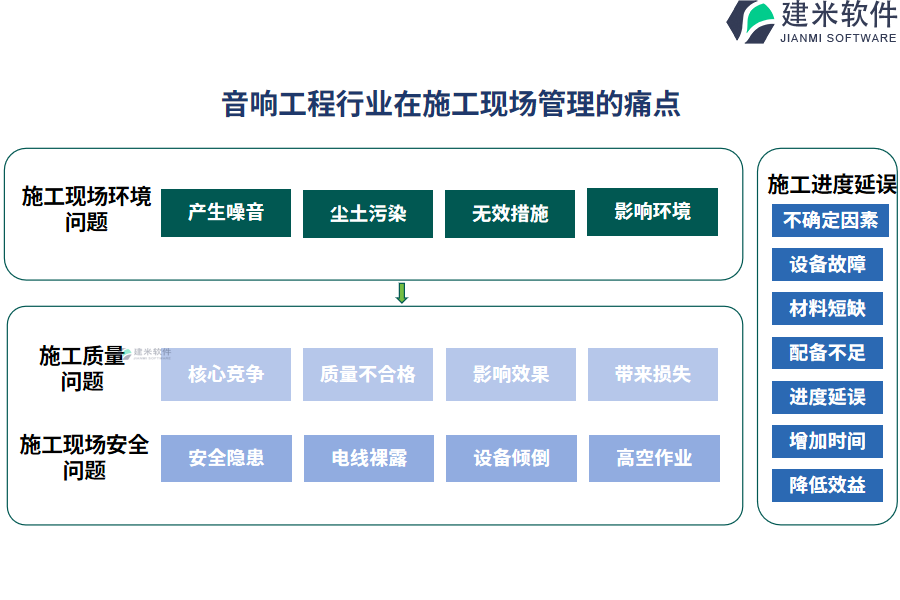 建米软件
JIANMI SOFTWARE

音响工程行业在施工现场管理的痛点

施工现场环境问题
产生噪音
尘土污染
无效措施
影响环境

施工质量问题
建米软件
JIANMI SOFTWARE
核心竞争
质量不合格
影响效果
带来损失

施工现场安全问题
安全隐患
电线裸露
设备倾倒
高空作业

施工进度延误
不确定因素
设备故障
材料短缺
配备不足
进度延误
增加时间
降低效益